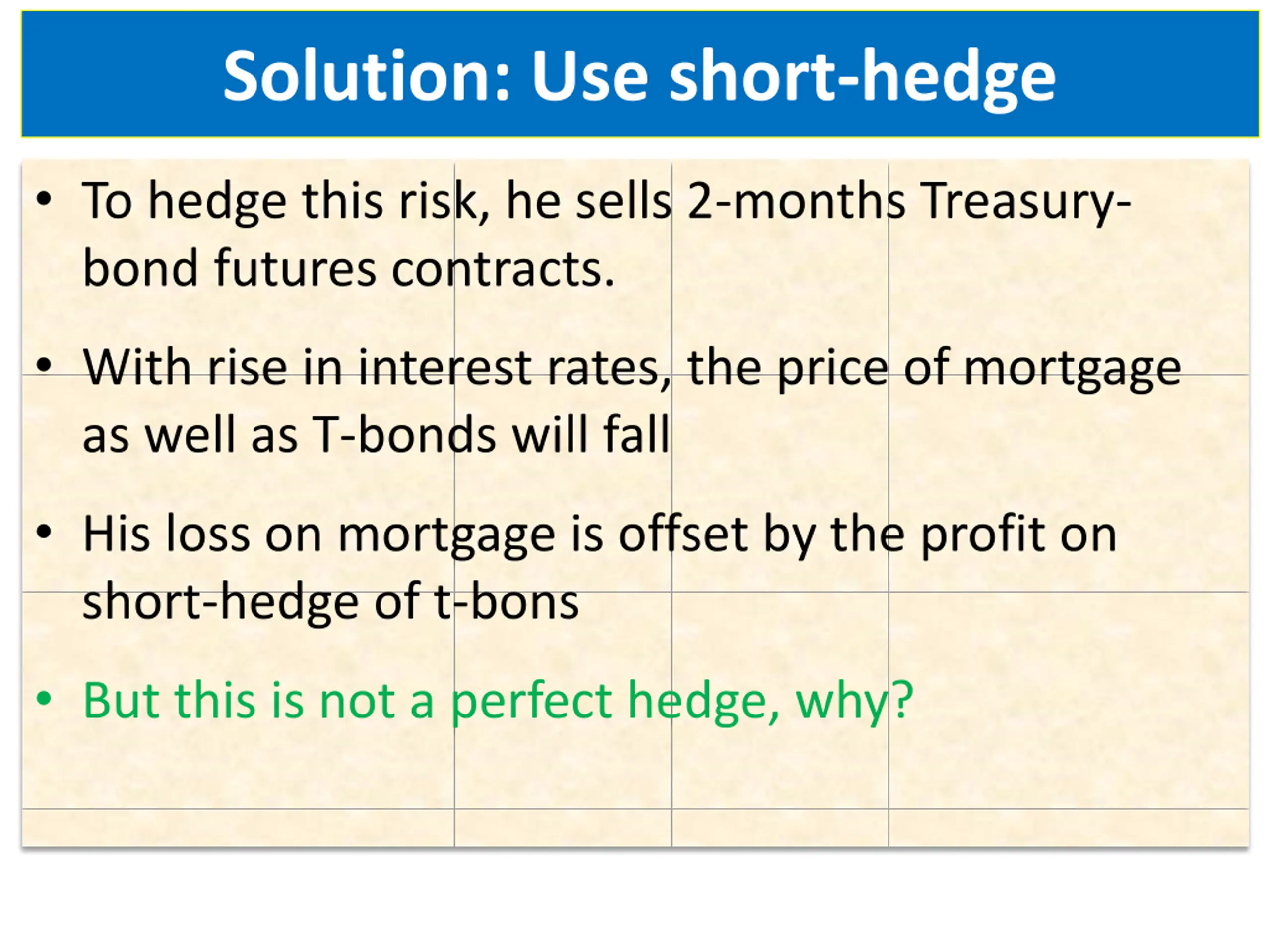 Solution: Use short-hedge

• To hedge this risk, he sells 2-months Treasury-bond futures contracts.

• With rise in interest rates, the price of mortgage as well as T-bonds will fall

• His loss on mortgage is offset by the profit on short-hedge of t-bons

• But this is not a perfect hedge, why?